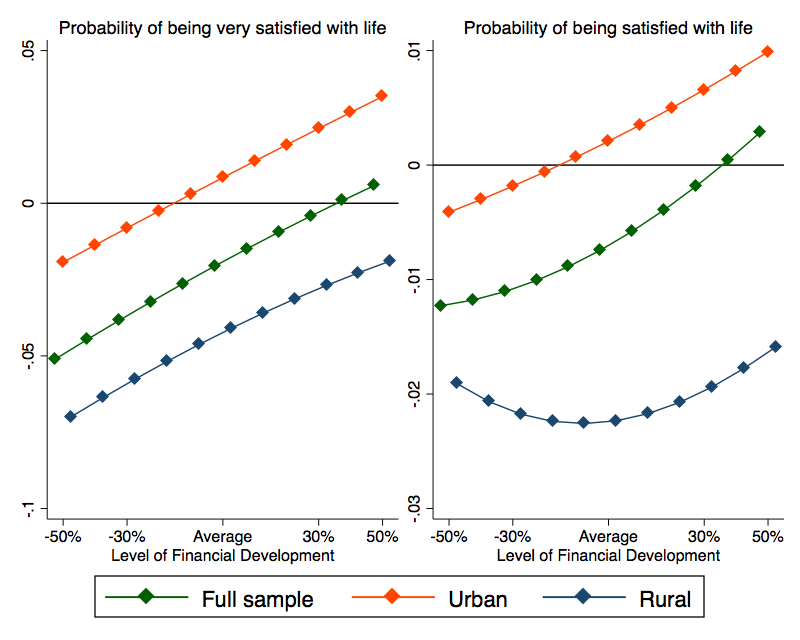 Probability of being very satisfied with life

.05
0
-.05
-.1

-50% -30% Average 30% 50%
Level of Financial Development

Probability of being satisfied with life

.01
0
-.01
-.02
-.03

-50% -30% Average 30% 50%
Level of Financial Development

Full sample
Urban
Rural